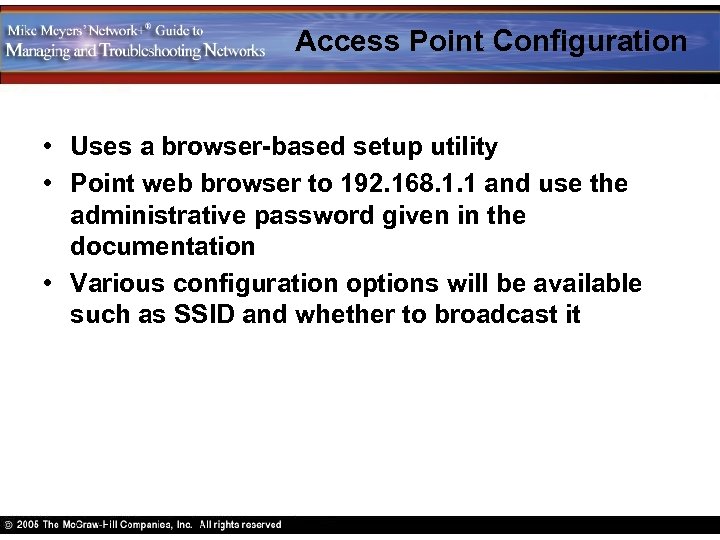 Mike Meyers' Network+® Guide to Managing and Troubleshooting Networks

Access Point Configuration

• Uses a browser-based setup utility
• Point web browser to 192.168.1.1 and use the administrative password given in the documentation
• Various configuration options will be available such as SSID and whether to broadcast it

© 2005 The McGraw-Hill Companies, Inc. All rights reserved